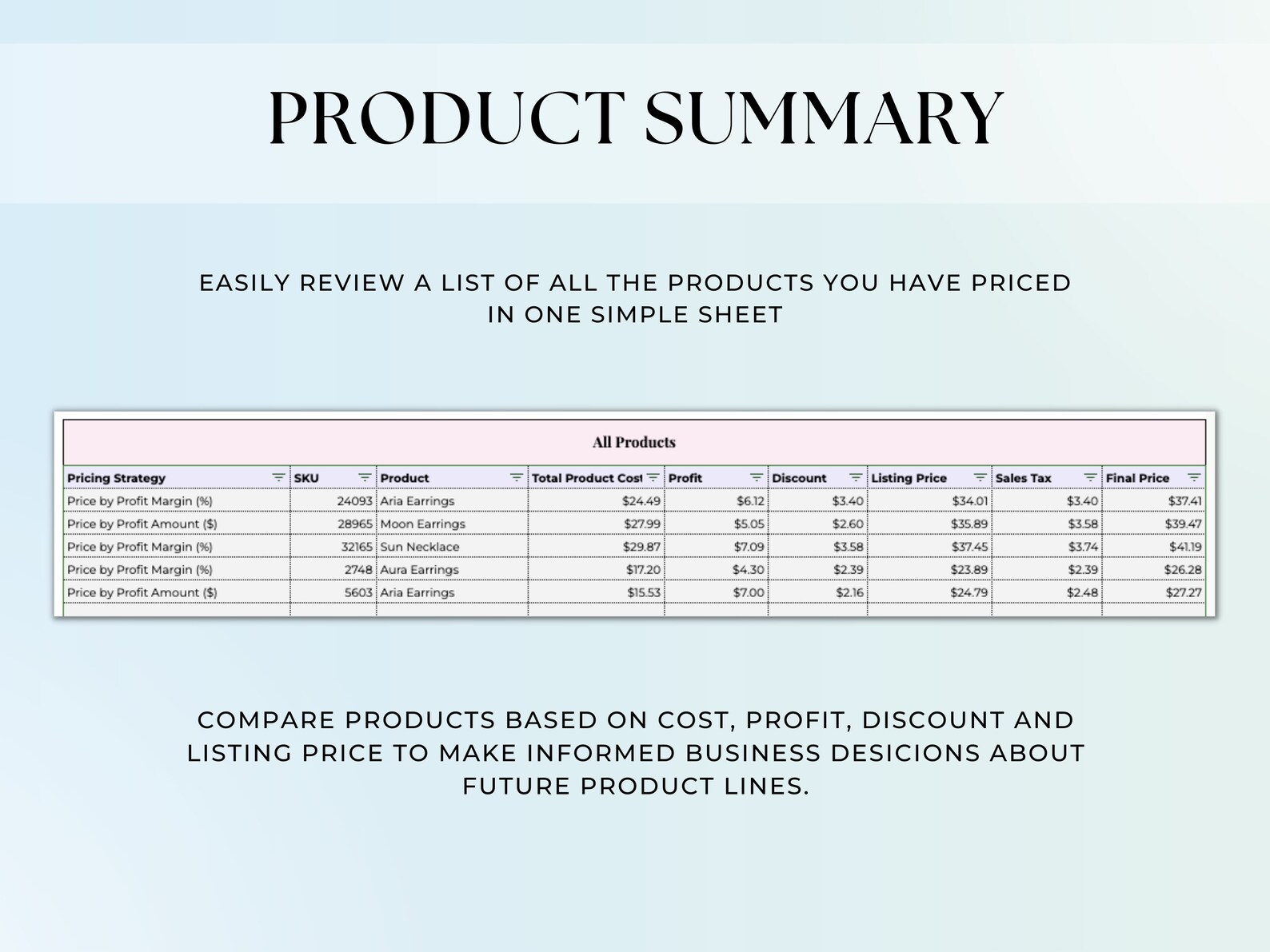 PRODUCT SUMMARY

EASILY REVIEW A LIST OF ALL THE PRODUCTS YOU HAVE PRICED IN ONE SIMPLE SHEET

All Products

| Pricing Strategy | SKU | Product | Total Product Cost | Profit | Discount | Listing Price | Sales Tax | Final Price |
|---|---|---|---|---|---|---|---|---|
| Price by Profit Margin (%) | 24093 | Aria Earrings | \$24.49 | \$6.12 | \$3.40 | \$34.01 | \$3.40 | \$37.41 |
| Price by Profit Amount (\$) | 28965 | Moon Earrings | \$27.99 | \$5.05 | \$2.60 | \$35.89 | \$3.58 | \$39.47 |
| Price by Profit Margin (%) | 32165 | Sun Necklace | \$29.87 | \$7.09 | \$3.58 | \$37.45 | \$3.74 | \$41.19 |
| Price by Profit Margin (%) | 2748 | Aura Earrings | \$17.20 | \$4.30 | \$2.39 | \$23.89 | \$2.39 | \$26.28 |
| Price by Profit Amount (\$) | 5603 | Aria Earrings | \$15.53 | \$7.00 | \$2.16 | \$24.79 | \$2.48 | \$27.27 |

COMPARE PRODUCTS BASED ON COST, PROFIT, DISCOUNT AND LISTING PRICE TO MAKE INFORMED BUSINESS DESICIONS ABOUT FUTURE PRODUCT LINES.